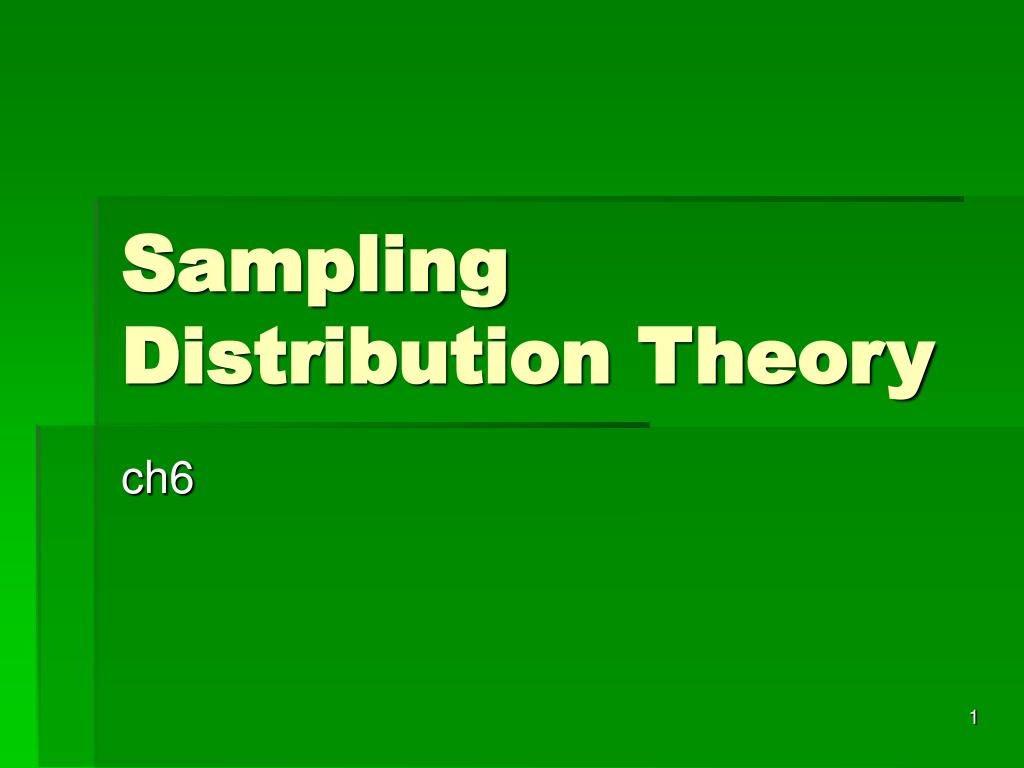 Sampling Distribution Theory

ch6

1